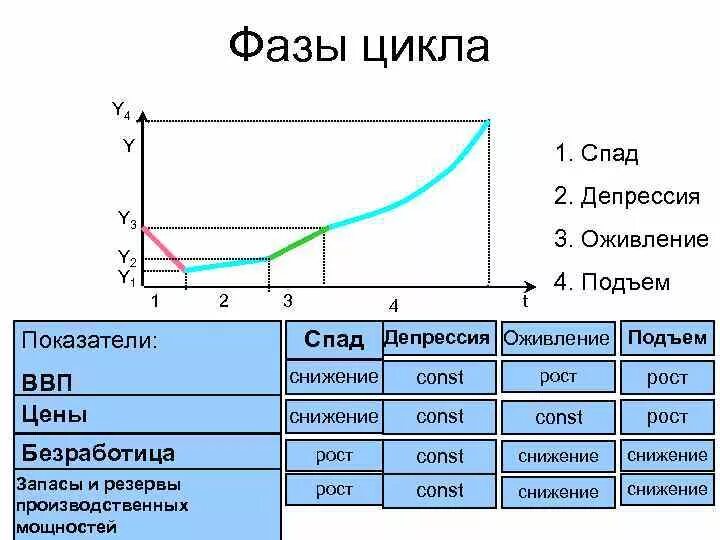 Фазы цикла

$Y_4$
Y
$Y_3$
$Y_2$
$Y_1$
1 2 3 4 t

1. Спад
2. Депрессия
3. Оживление
4. Подъем

| Показатели: | Спад | Депрессия | Оживление | Подъем |
|---|---|---|---|---|
| ВВП | снижение | const | рост | рост |
| Цены | снижение | const | const | рост |
| Безработица | рост | const | снижение | снижение |
| Запасы и резервы производственных мощностей | рост | const | снижение | снижение |